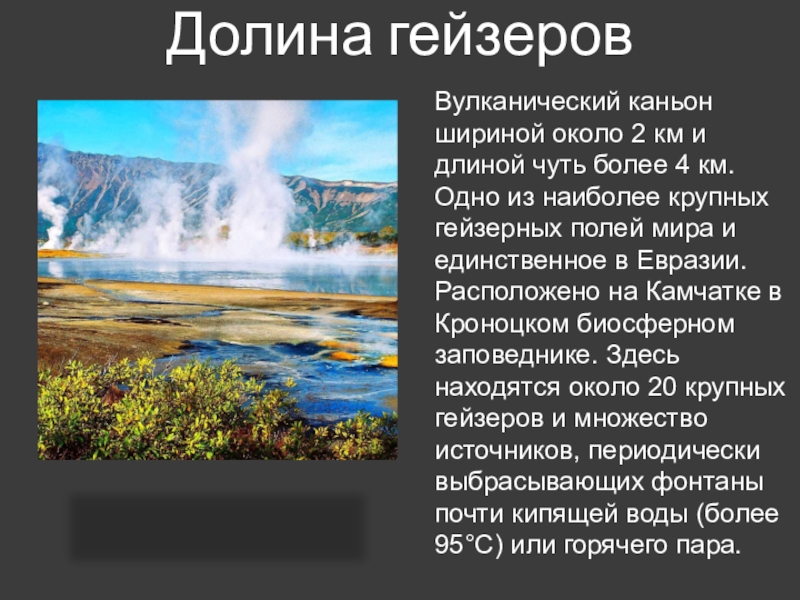 Долина гейзеров

Вулканический каньон шириной около 2 км и длиной чуть более 4 км. Одно из наиболее крупных гейзерных полей мира и единственное в Евразии. Расположено на Камчатке в Кроноцком биосферном заповеднике. Здесь находятся около 20 крупных гейзеров и множество источников, периодически выбрасывающих фонтаны почти кипящей воды (более 95°С) или горячего пара.